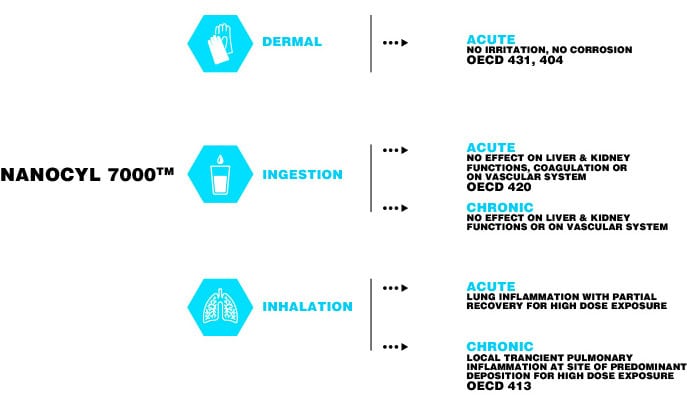 NANOCYL 7000™

DERMAL

ACUTE
NO IRRITATION, NO CORROSION
OECD 431, 404

INGESTION

ACUTE
NO EFFECT ON LIVER & KIDNEY FUNCTIONS, COAGULATION OR ON VASCULAR SYSTEM
OECD 420

CHRONIC
NO EFFECT ON LIVER & KIDNEY FUNCTIONS OR ON VASCULAR SYSTEM

INHALATION

ACUTE
LUNG INFLAMMATION WITH PARTIAL RECOVERY FOR HIGH DOSE EXPOSURE

CHRONIC
LOCAL TRANCIENT PULMONARY INFLAMMATION AT SITE OF PREDOMINANT DEPOSITION FOR HIGH DOSE EXPOSURE
OECD 413